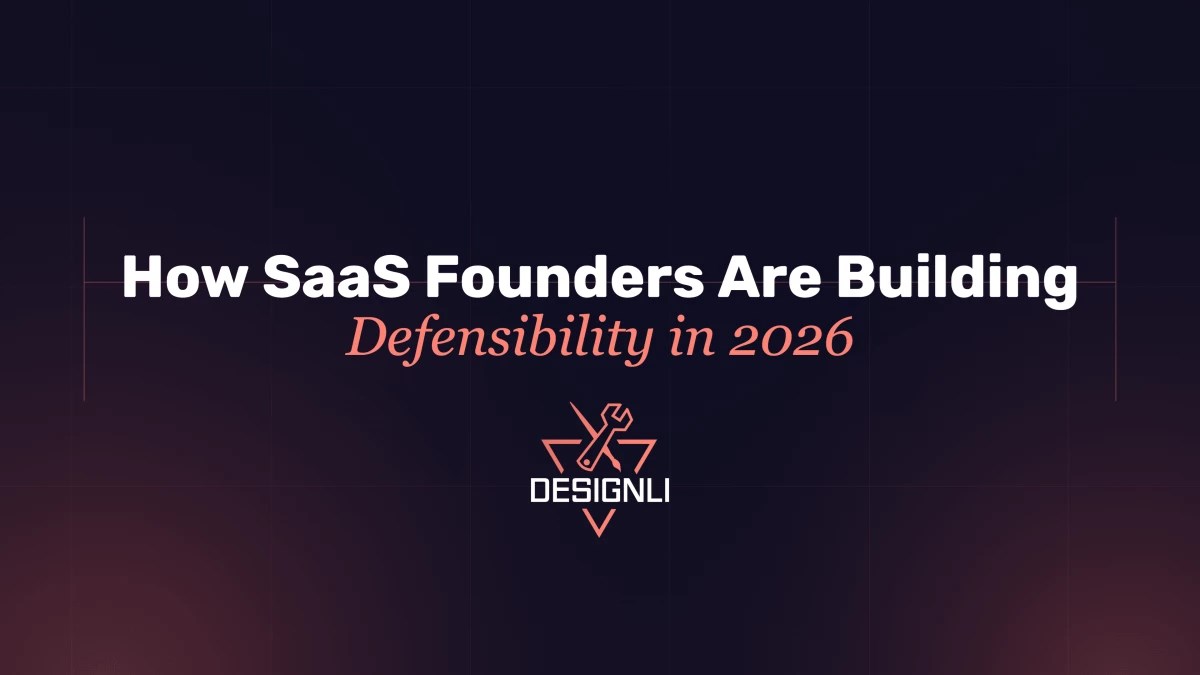 How SaaS Founders Are Building
Defensibility in 2026

DESIGNLI